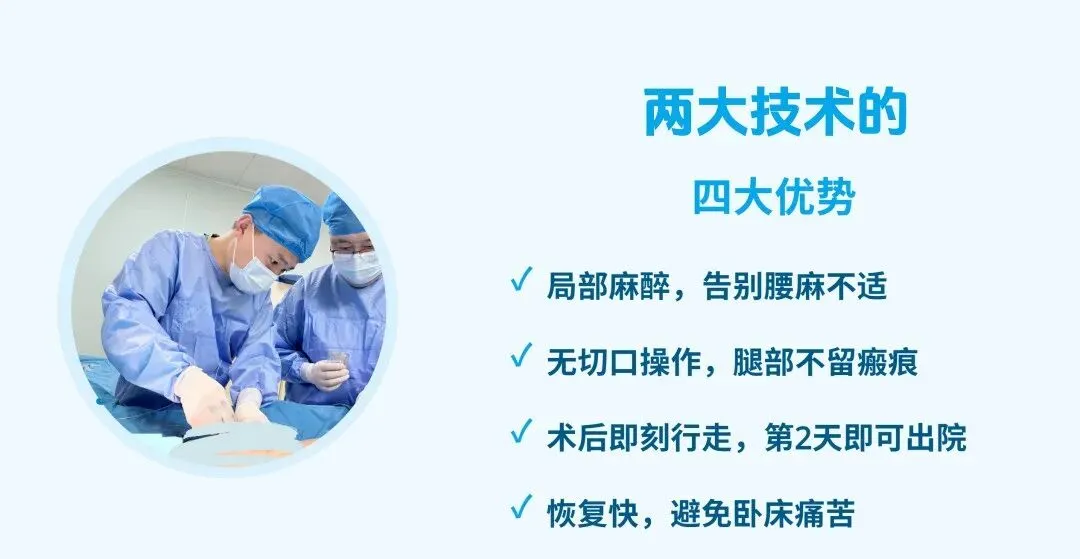 两大技术的
四大优势

✓ 局部麻醉，告别腰麻不适

✓ 无切口操作，腿部不留瘢痕

✓ 术后即刻行走，第2天即可出院

✓ 恢复快，避免卧床痛苦